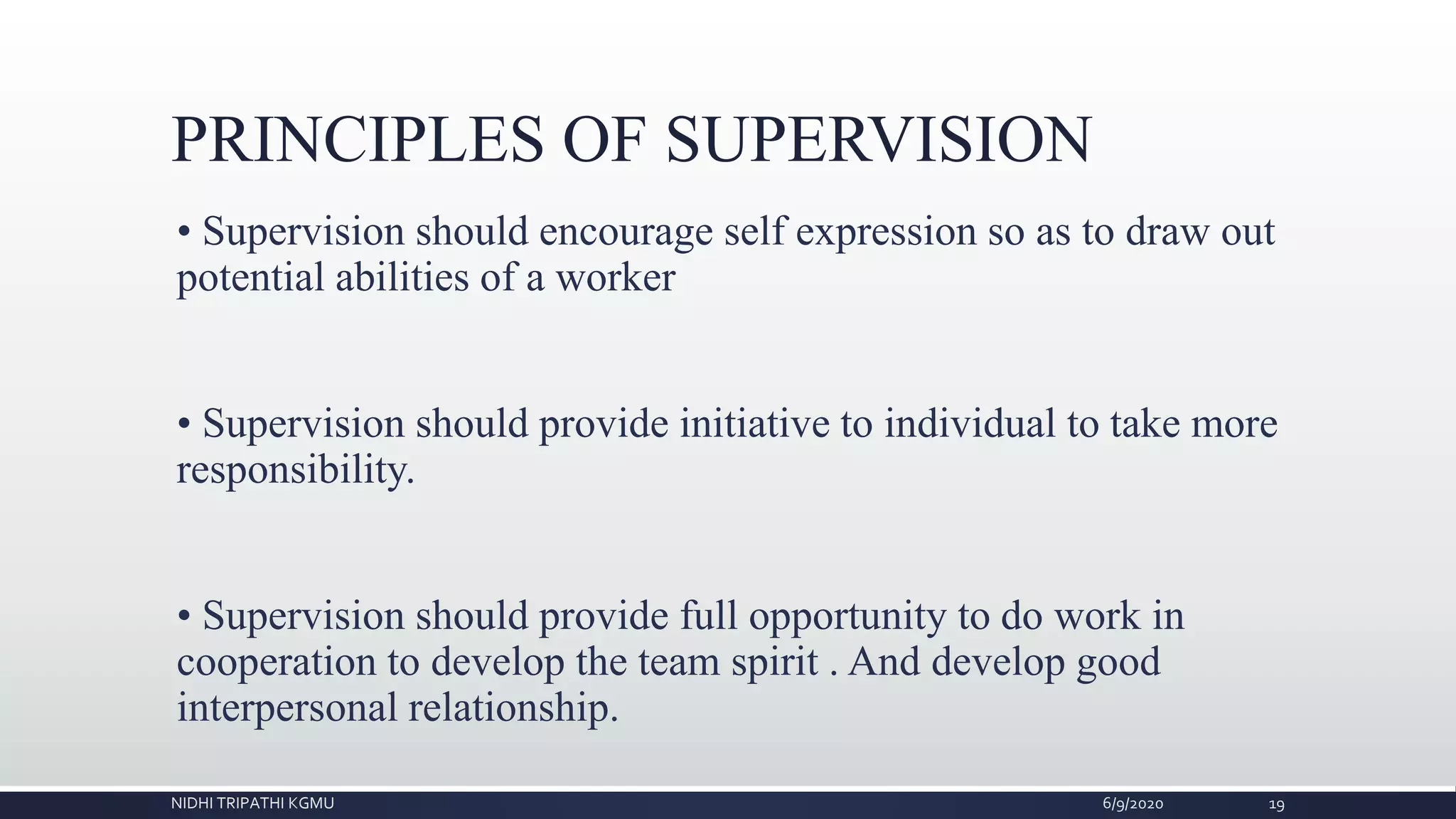 PRINCIPLES OF SUPERVISION

• Supervision should encourage self expression so as to draw out potential abilities of a worker

• Supervision should provide initiative to individual to take more responsibility.

• Supervision should provide full opportunity to do work in cooperation to develop the team spirit . And develop good interpersonal relationship.

NIDHI TRIPATHI KGMU

6/9/2020

19